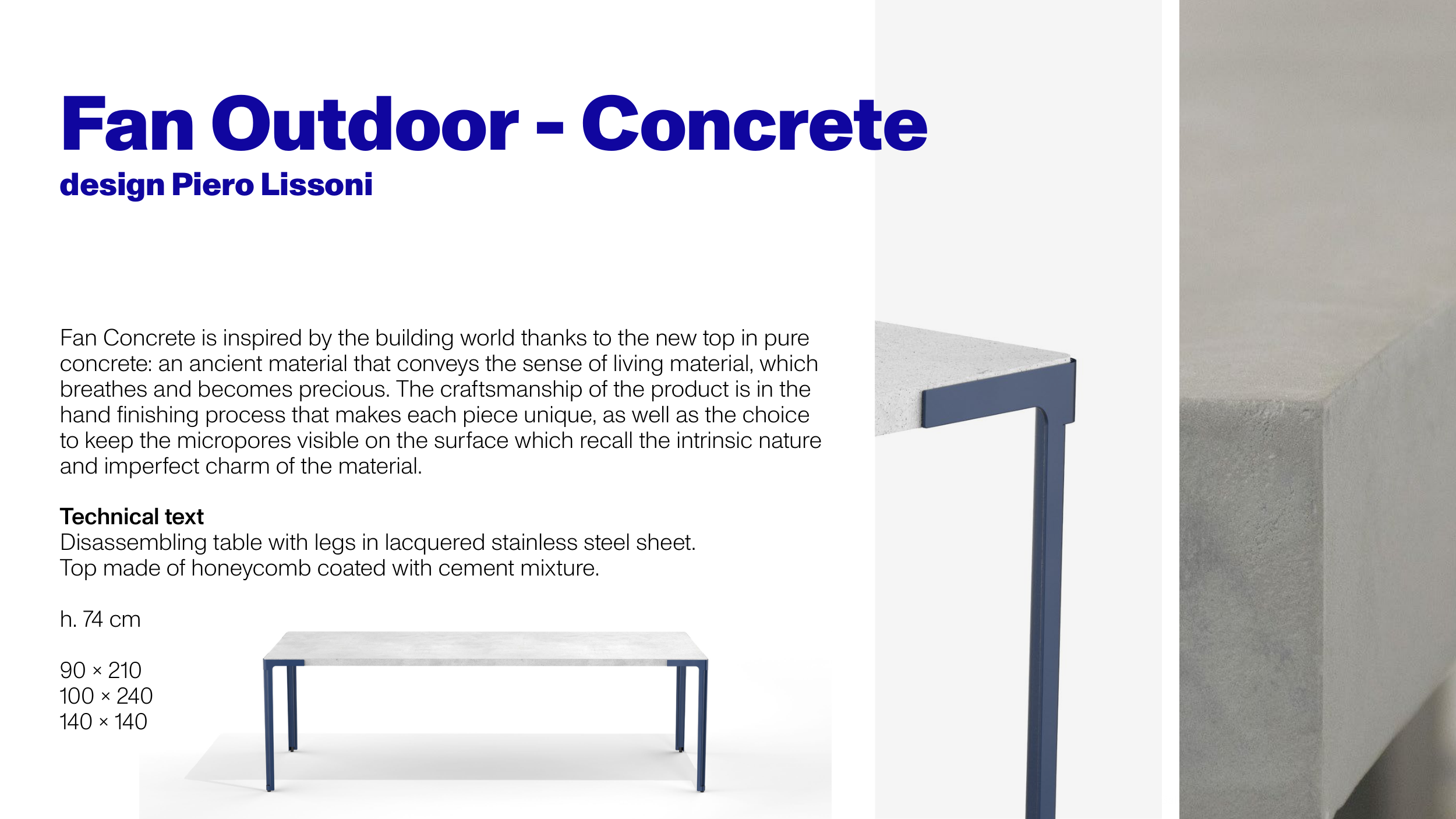 Fan Outdoor - Concrete
design Piero Lissoni

Fan Concrete is inspired by the building world thanks to the new top in pure concrete: an ancient material that conveys the sense of living material, which breathes and becomes precious. The craftsmanship of the product is in the hand finishing process that makes each piece unique, as well as the choice to keep the micropores visible on the surface which recall the intrinsic nature and imperfect charm of the material.

Technical text
Disassembling table with legs in lacquered stainless steel sheet.
Top made of honeycomb coated with cement mixture.

h. 74 cm

90 × 210
100 × 240
140 × 140